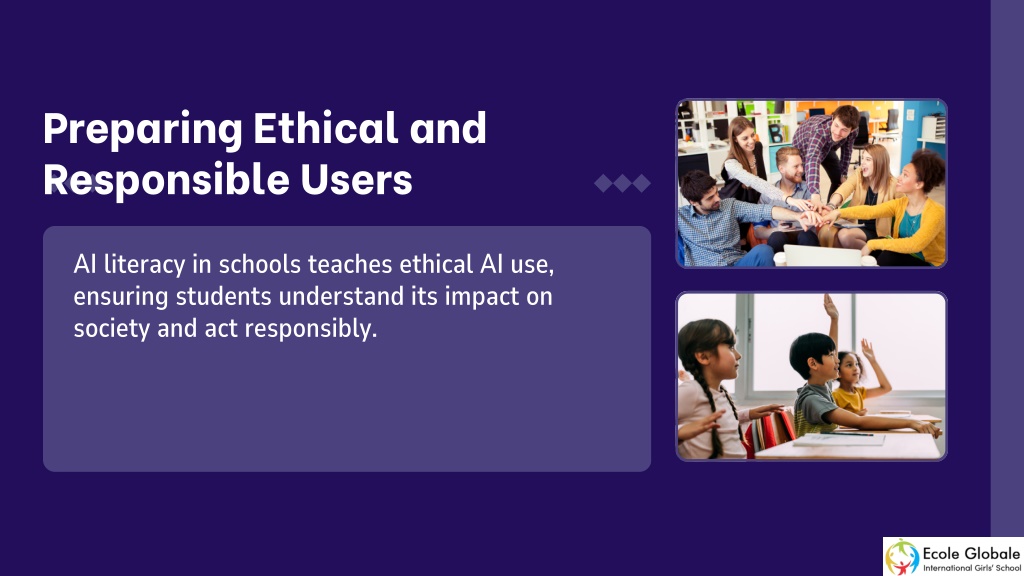 Preparing Ethical and Responsible Users

AI literacy in schools teaches ethical AI use, ensuring students understand its impact on society and act responsibly.

Ecole Globale
International Girls' School